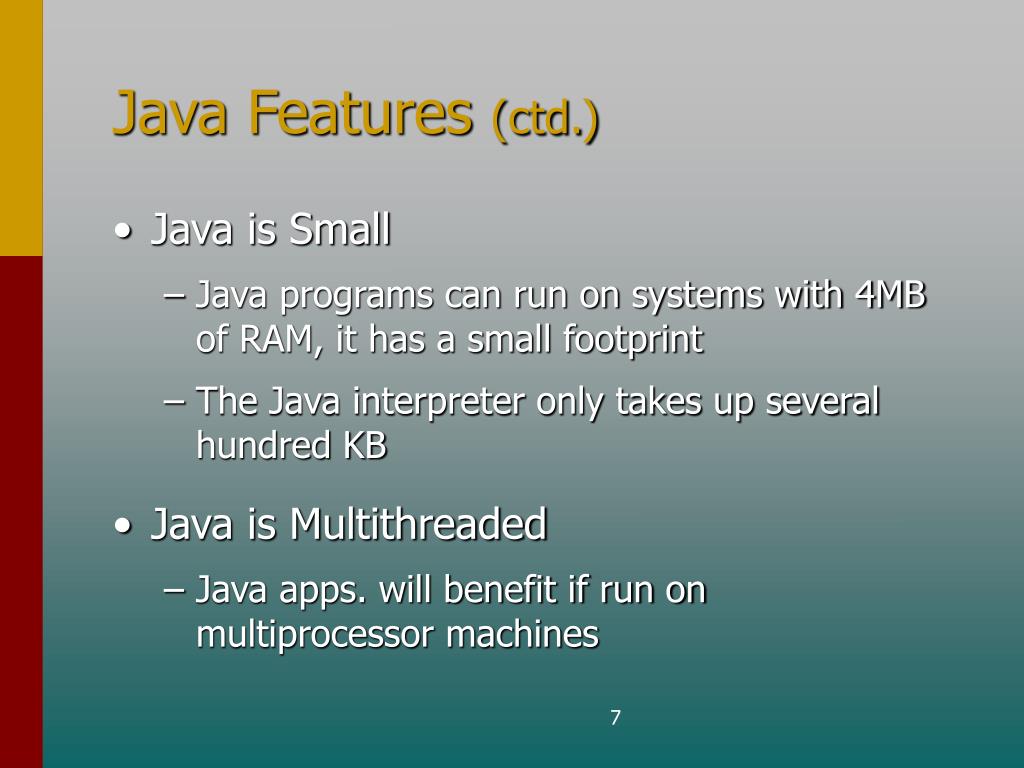 Java Features (ctd.)

• Java is Small

– Java programs can run on systems with 4MB of RAM, it has a small footprint

– The Java interpreter only takes up several hundred KB

• Java is Multithreaded

– Java apps. will benefit if run on multiprocessor machines

7